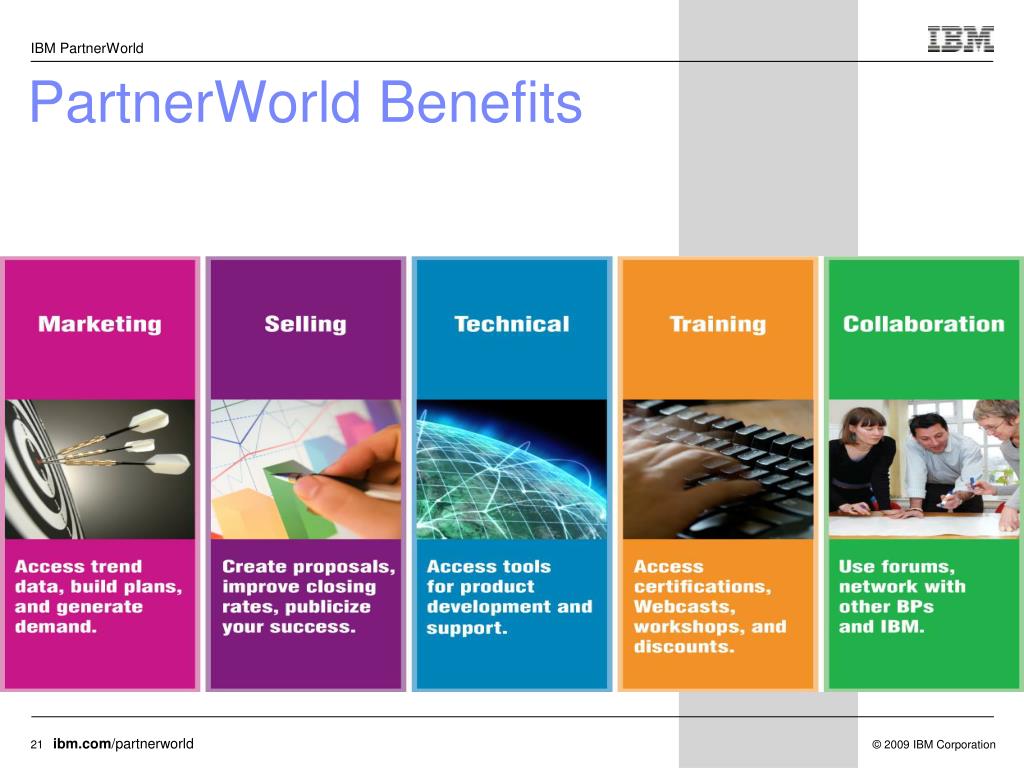 IBM PartnerWorld

IBM

PartnerWorld Benefits

Marketing

Access trend data, build plans, and generate demand.

Selling

Create proposals, improve closing rates, publicize your success.

Technical

Access tools for product development and support.

Training

Access certifications, Webcasts, workshops, and discounts.

Collaboration

Use forums, network with other BPs and IBM.

21 ibm.com/partnerworld

© 2009 IBM Corporation